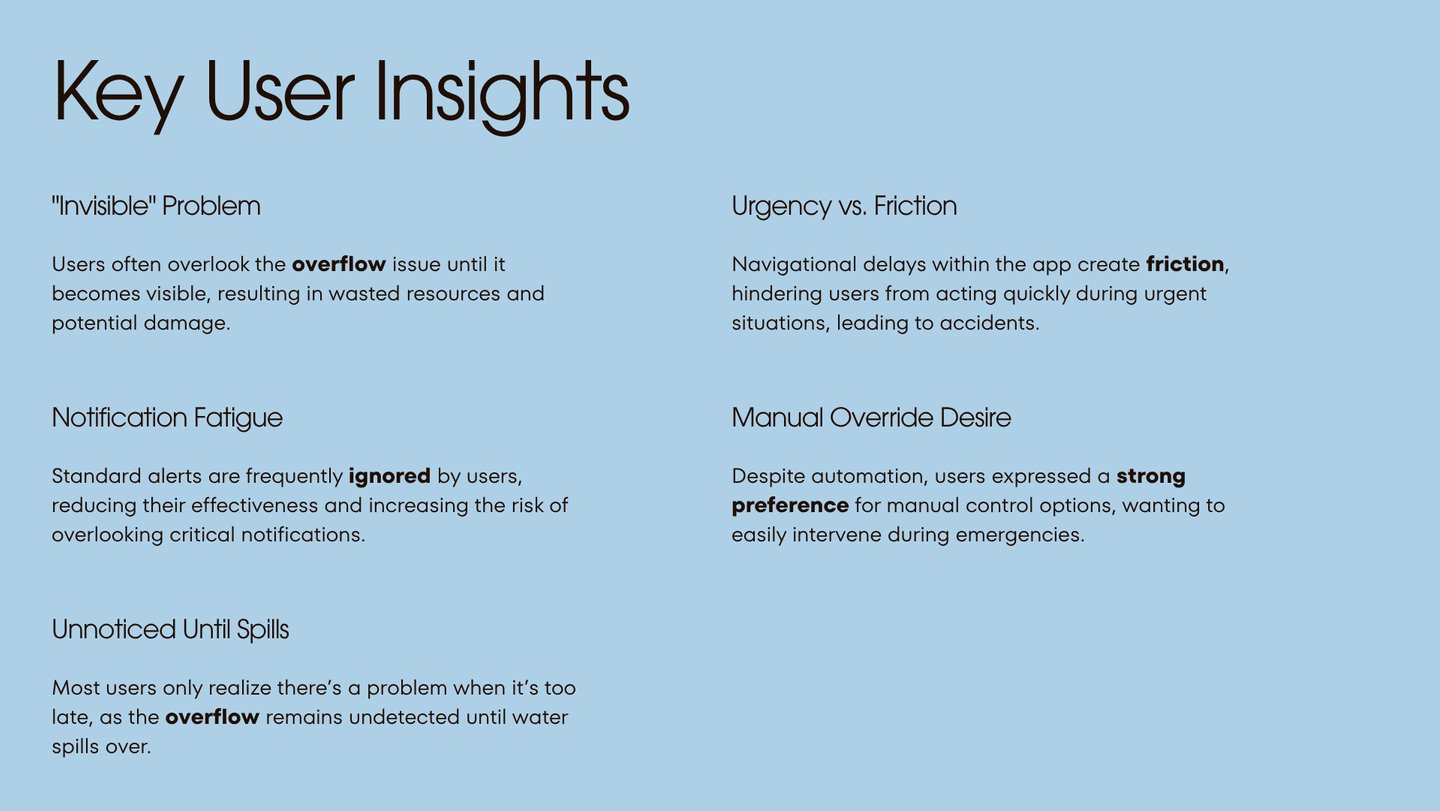 Key User Insights

"Invisible" Problem

Users often overlook the overflow issue until it becomes visible, resulting in wasted resources and potential damage.

Notification Fatigue

Standard alerts are frequently ignored by users, reducing their effectiveness and increasing the risk of overlooking critical notifications.

Unnoticed Until Spills

Most users only realize there's a problem when it's too late, as the overflow remains undetected until water spills over.

Urgency vs. Friction

Navigational delays within the app create friction, hindering users from acting quickly during urgent situations, leading to accidents.

Manual Override Desire

Despite automation, users expressed a strong preference for manual control options, wanting to easily intervene during emergencies.